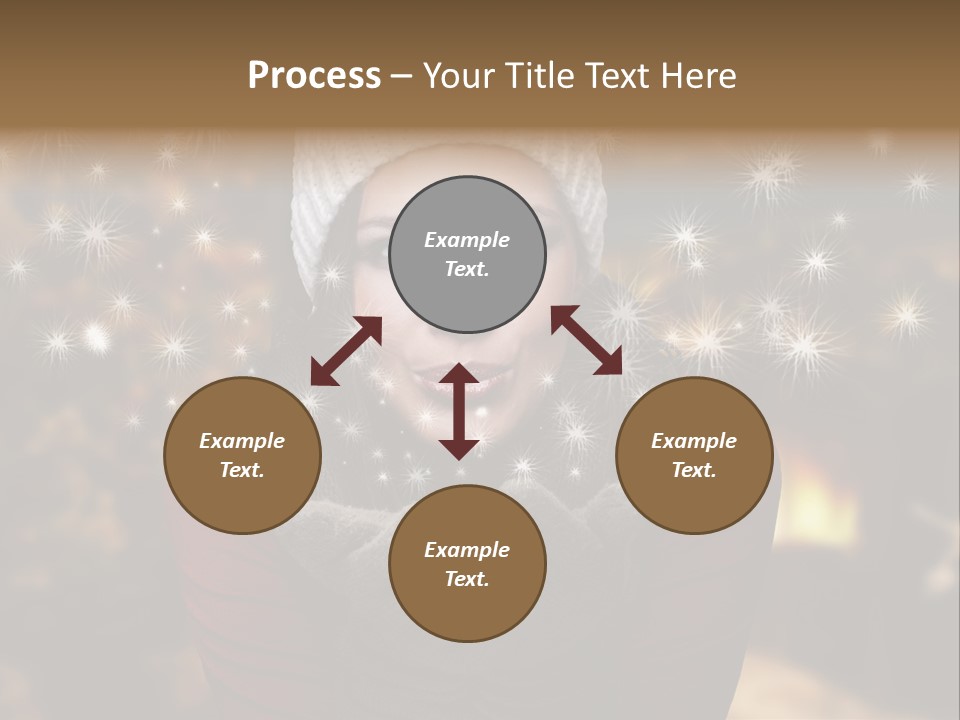 Process – Your Title Text Here

Example Text.

Example Text.

Example Text.

Example Text.